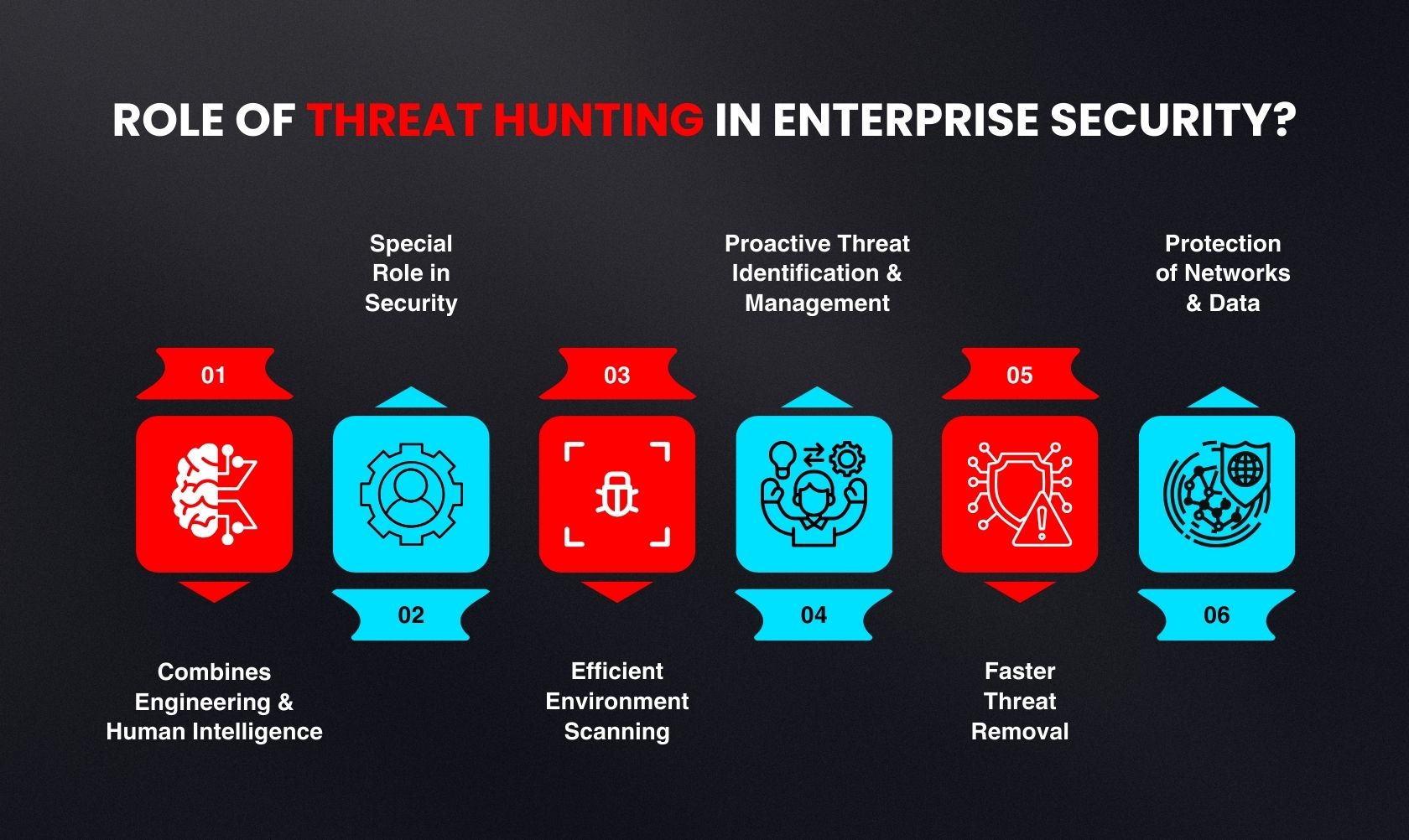 ROLE OF THREAT HUNTING IN ENTERPRISE SECURITY?

01

Combines Engineering & Human Intelligence

Special Role in Security

02

03

Efficient Environment Scanning

Proactive Threat Identification & Management

04

05

Faster Threat Removal

Protection of Networks & Data

06